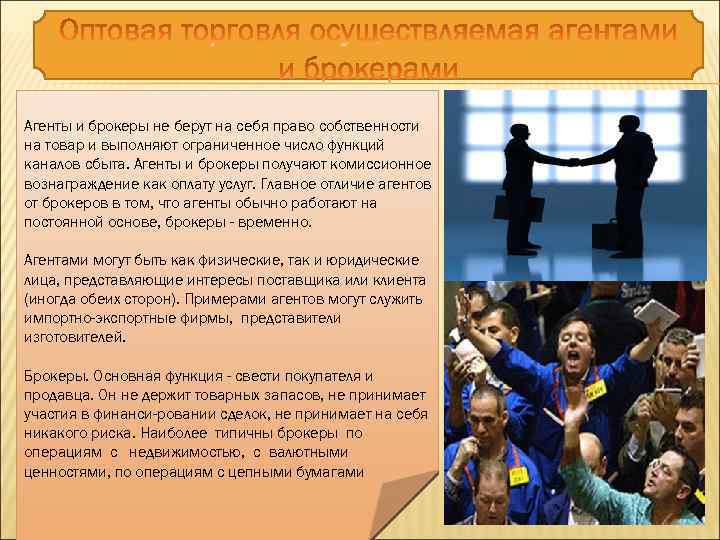 Оптовая торговля осуществляемая агентами и брокерами

Агенты и брокеры не берут на себя право собственности на товар и выполняют ограниченное число функций каналов сбыта. Агенты и брокеры получают комиссионное вознаграждение как оплату услуг. Главное отличие агентов от брокеров в том, что агенты обычно работают на постоянной основе, брокеры - временно.

Агентами могут быть как физические, так и юридические лица, представляющие интересы поставщика или клиента (иногда обеих сторон). Примерами агентов могут служить импортно-экспортные фирмы, представители изготовителей.

Брокеры. Основная функция - свести покупателя и продавца. Он не держит товарных запасов, не принимает участия в финанси-ровании сделок, не принимает на себя никакого риска. Наиболее типичны брокеры по операциям с недвижимостью, с валютными ценностями, по операциям с цепными бумагами